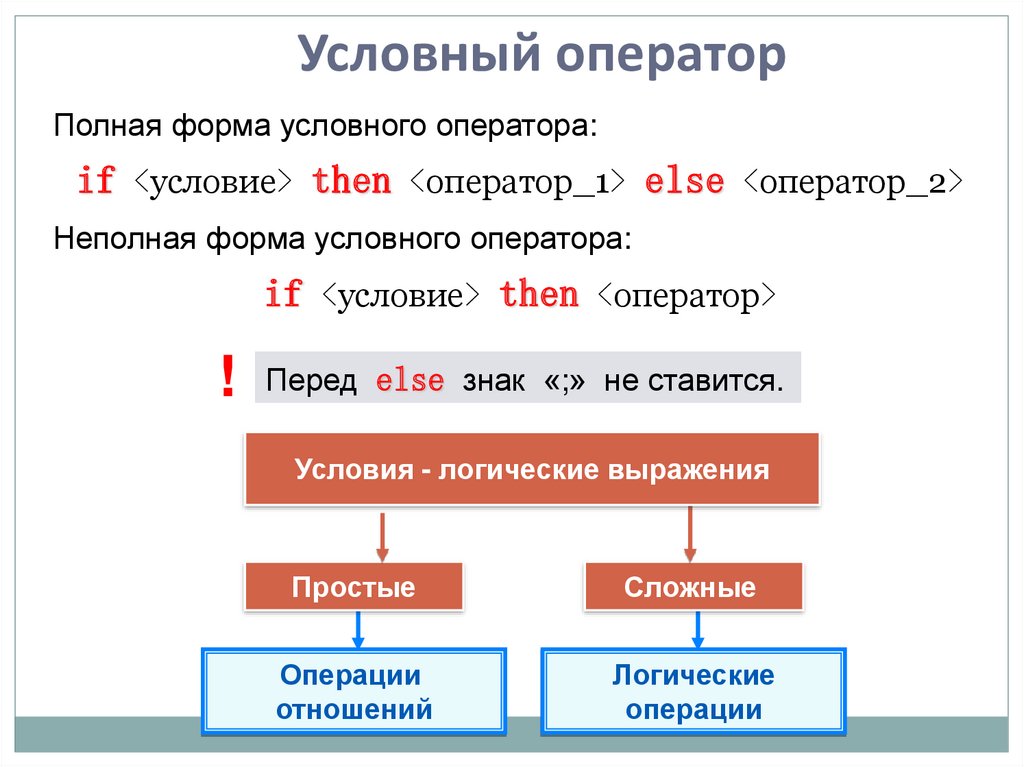 Условный оператор

Полная форма условного оператора:

if <условие> then <оператор_1> else <оператор_2>

Неполная форма условного оператора:

if <условие> then <оператор>

! Перед else знак «;» не ставится.

Условия - логические выражения

Простые

Сложные

Операции отношений

Логические операции